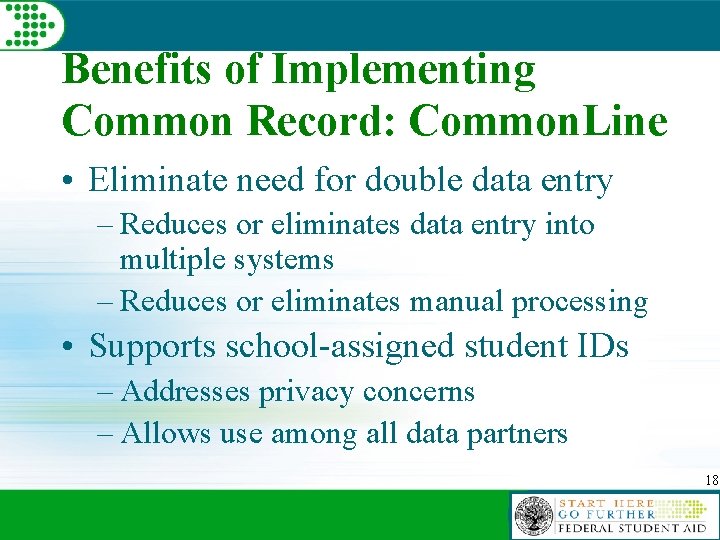 Benefits of Implementing Common Record: CommonLine

• Eliminate need for double data entry
– Reduces or eliminates data entry into multiple systems
– Reduces or eliminates manual processing

• Supports school-assigned student IDs
– Addresses privacy concerns
– Allows use among all data partners

18

START HERE
GO FURTHER
FEDERAL STUDENT AID